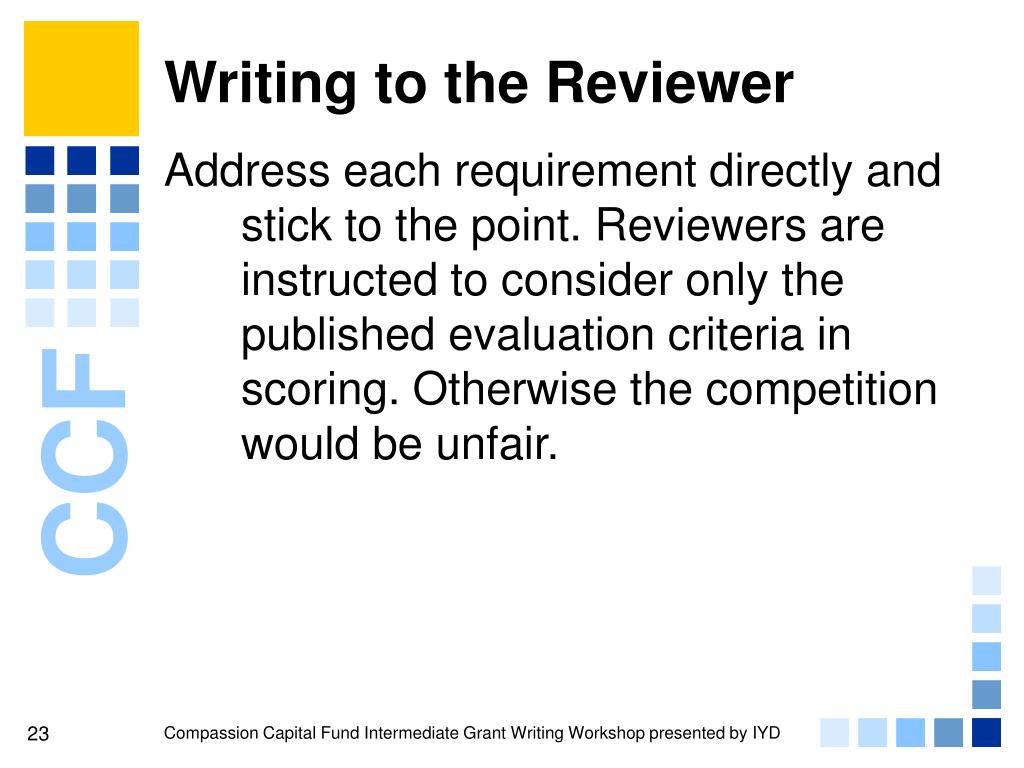 CCF

Writing to the Reviewer

Address each requirement directly and stick to the point. Reviewers are instructed to consider only the published evaluation criteria in scoring. Otherwise the competition would be unfair.

23

Compassion Capital Fund Intermediate Grant Writing Workshop presented by IYD